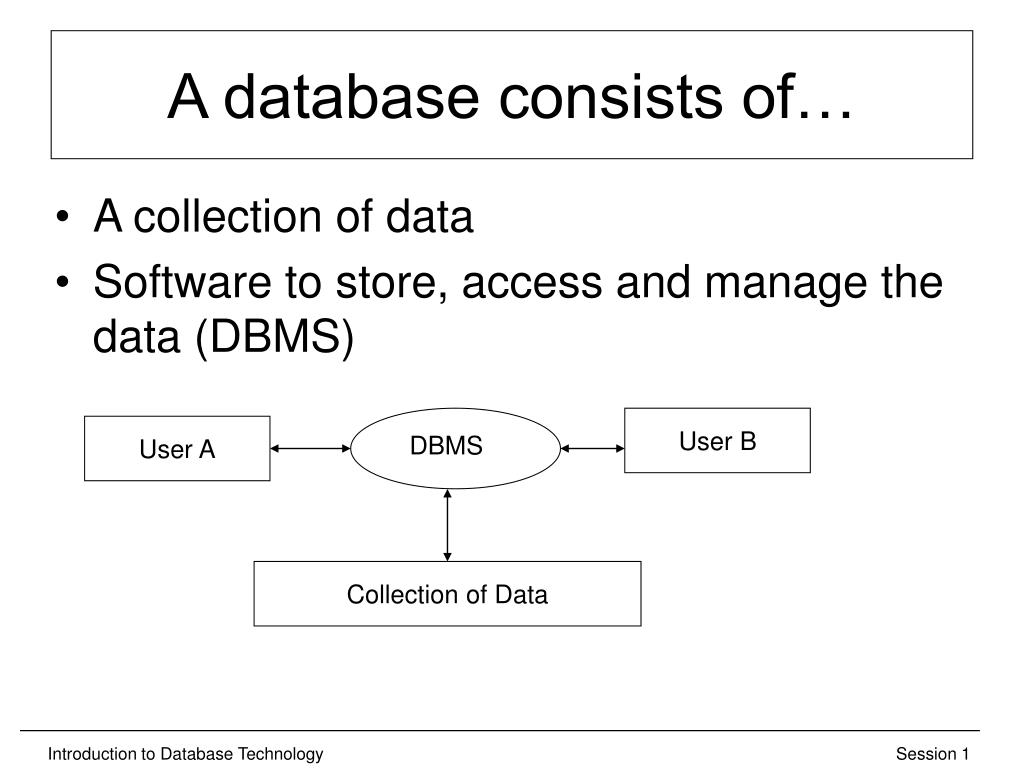 A database consists of…

• A collection of data
• Software to store, access and manage the data (DBMS)

User A
DBMS
User B
Collection of Data

Introduction to Database Technology
Session 1